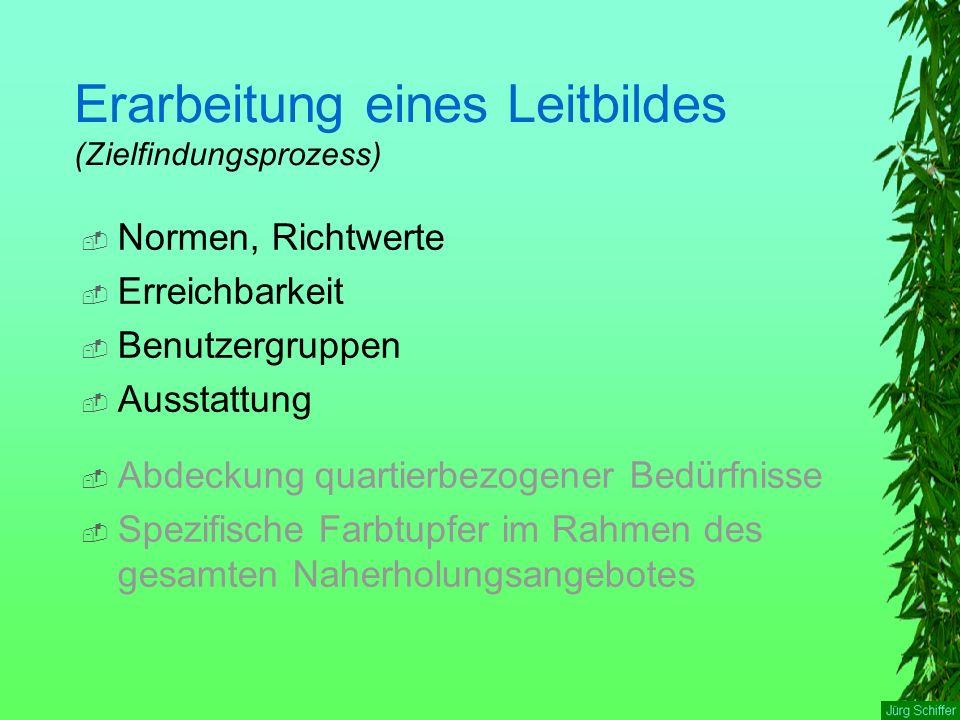 Erarbeitung eines Leitbildes
(Zielfindungsprozess)

Normen, Richtwerte

Erreichbarkeit

Benutzergruppen

Ausstattung

Abdeckung quartierbezogener Bedürfnisse

Spezifische Farbtupfer im Rahmen des gesamten Naherholungsangebotes

Jürg Schiffer